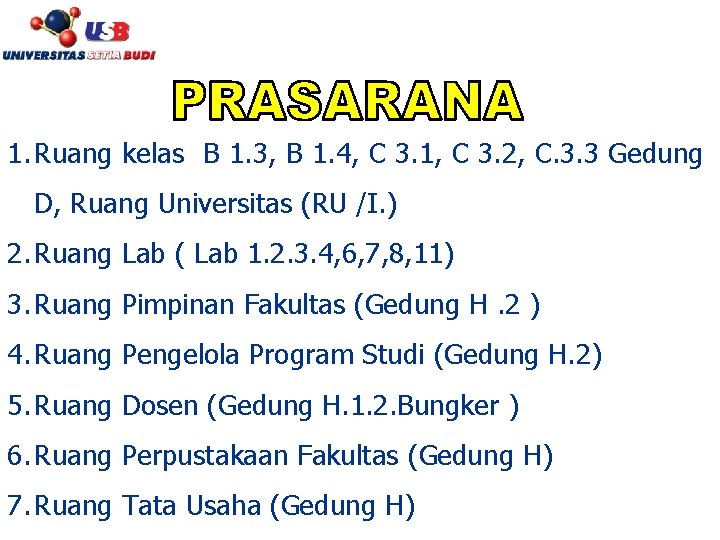 USB
UNIVERSITAS SETIA BUDI

PRASARANA

1. Ruang kelas B 1.3, B 1.4, C 3.1, C 3.2, C.3.3 Gedung D, Ruang Universitas (RU /I.)
2. Ruang Lab ( Lab 1.2.3.4,6,7,8,11)
3. Ruang Pimpinan Fakultas (Gedung H .2 )
4. Ruang Pengelola Program Studi (Gedung H.2)
5. Ruang Dosen (Gedung H.1.2.Bungker )
6. Ruang Perpustakaan Fakultas (Gedung H)
7. Ruang Tata Usaha (Gedung H)